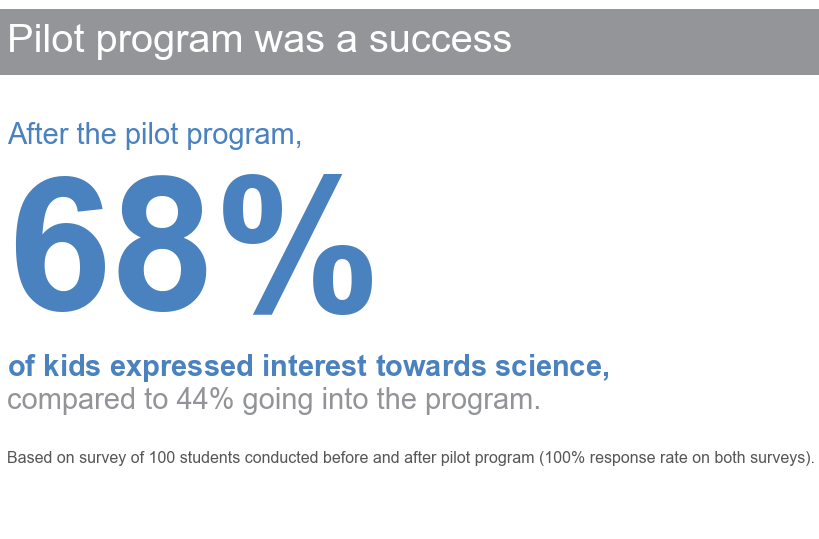 Pilot program was a success

After the pilot program,

68%

of kids expressed interest towards science, compared to 44% going into the program.

Based on survey of 100 students conducted before and after pilot program (100% response rate on both surveys).